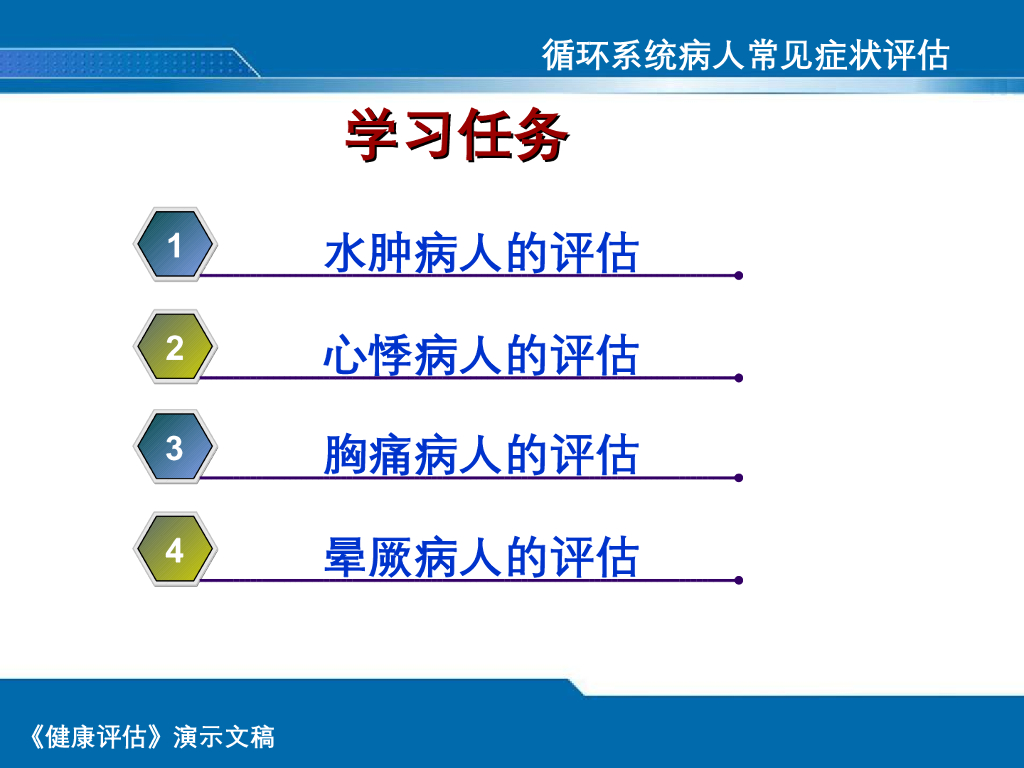 循环系统病人常见症状评估

学习任务

1 水肿病人的评估

2 心悸病人的评估

3 胸痛病人的评估

4 晕厥病人的评估

《健康评估》演示文稿